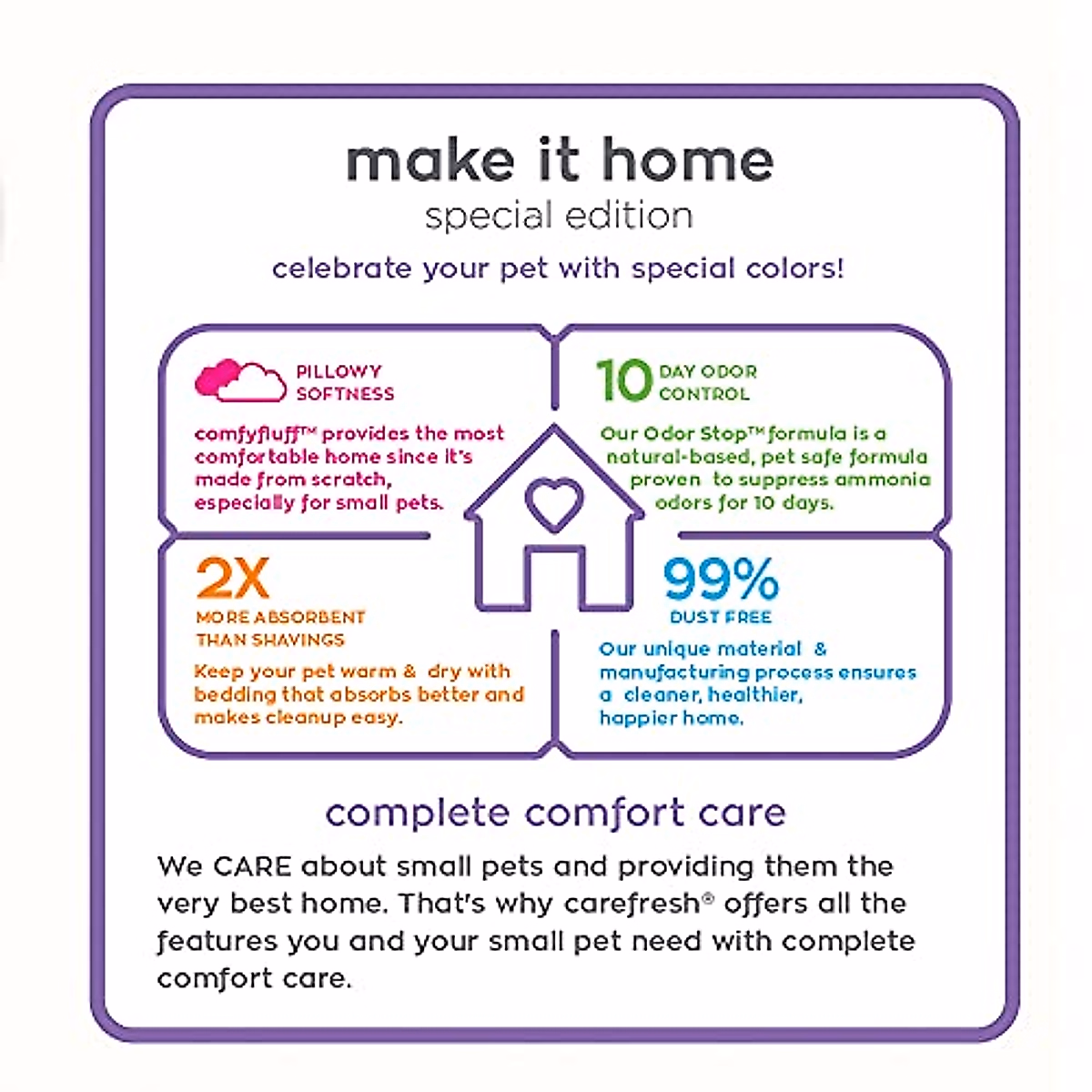 make it home
special edition

celebrate your pet with special colors!

PILLOWY SOFTNESS

comfyfluff™ provides the most comfortable home since it's made from scratch, especially for small pets.

10 DAY ODOR CONTROL

Our Odor Stop™ formula is a natural-based, pet safe formula proven to suppress ammonia odors for 10 days.

2X
MORE ABSORBENT THAN SHAVINGS

Keep your pet warm & dry with bedding that absorbs better and makes cleanup easy.

99%
DUST FREE

Our unique material & manufacturing process ensures a cleaner, healthier, happier home.

complete comfort care

We CARE about small pets and providing them the very best home. That's why carefresh® offers all the features you and your small pet need with complete comfort care.